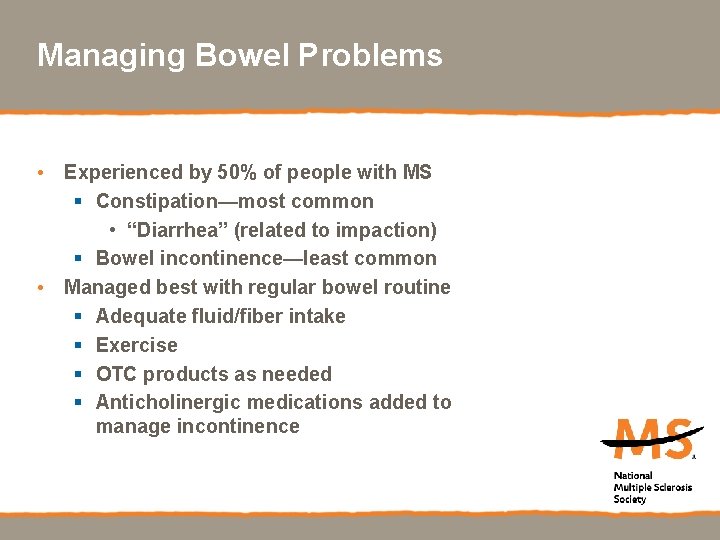 Managing Bowel Problems

• Experienced by 50% of people with MS
  ▪ Constipation—most common
    • “Diarrhea” (related to impaction)
  ▪ Bowel incontinence—least common
• Managed best with regular bowel routine
  ▪ Adequate fluid/fiber intake
  ▪ Exercise
  ▪ OTC products as needed
  ▪ Anticholinergic medications added to manage incontinence

MS
National Multiple Sclerosis Society